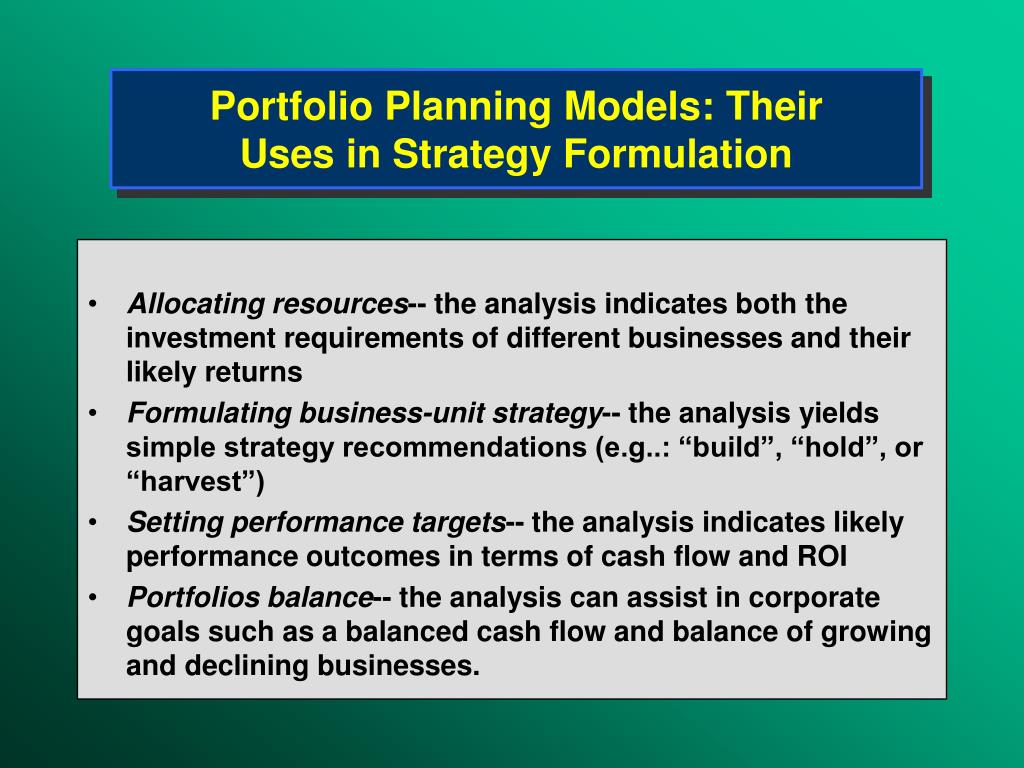 Portfolio Planning Models: Their Uses in Strategy Formulation

• Allocating resources-- the analysis indicates both the investment requirements of different businesses and their likely returns
• Formulating business-unit strategy-- the analysis yields simple strategy recommendations (e.g..: “build”, “hold”, or “harvest”)
• Setting performance targets-- the analysis indicates likely performance outcomes in terms of cash flow and ROI
• Portfolios balance-- the analysis can assist in corporate goals such as a balanced cash flow and balance of growing and declining businesses.